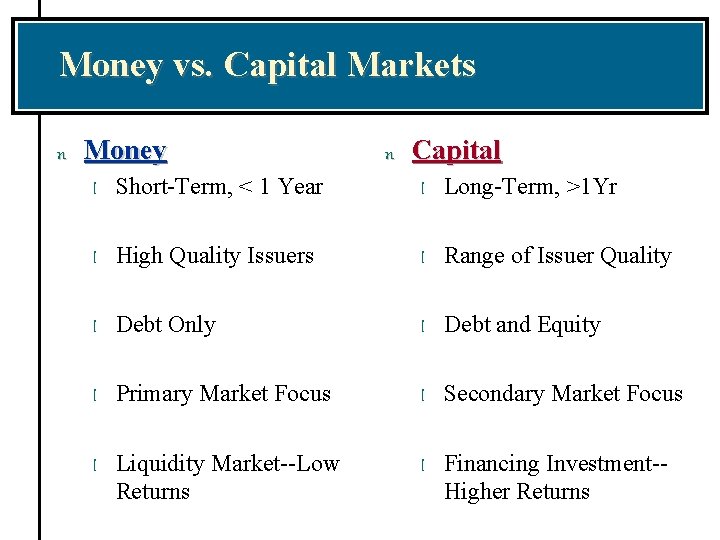 Money vs. Capital Markets

n Money
l Short-Term, < 1 Year
l High Quality Issuers
l Debt Only
l Primary Market Focus
l Liquidity Market--Low Returns

n Capital
l Long-Term, >1Yr
l Range of Issuer Quality
l Debt and Equity
l Secondary Market Focus
l Financing Investment--Higher Returns